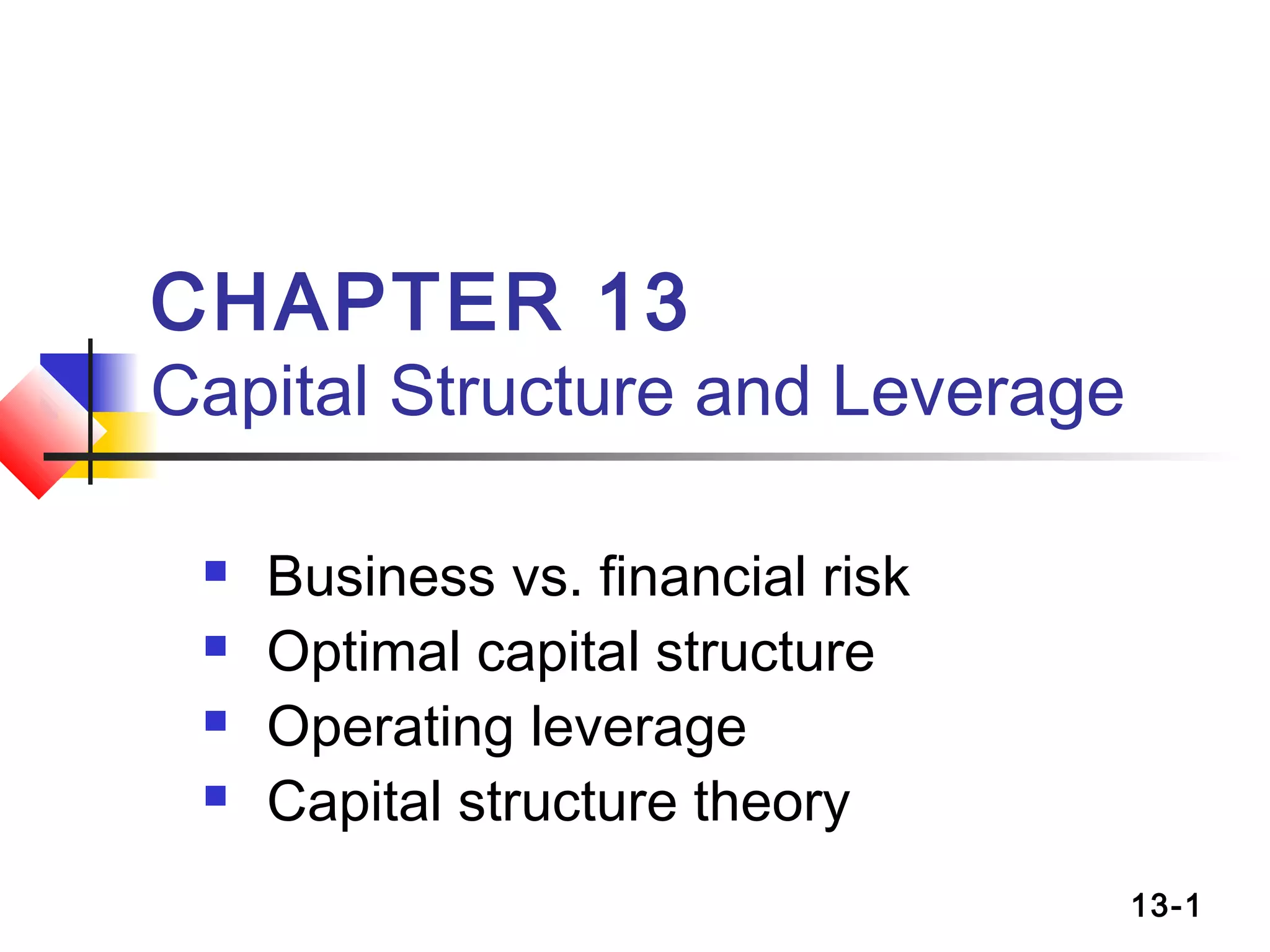 CHAPTER 13
Capital Structure and Leverage

- Business vs. financial risk
- Optimal capital structure
- Operating leverage
- Capital structure theory

13-1